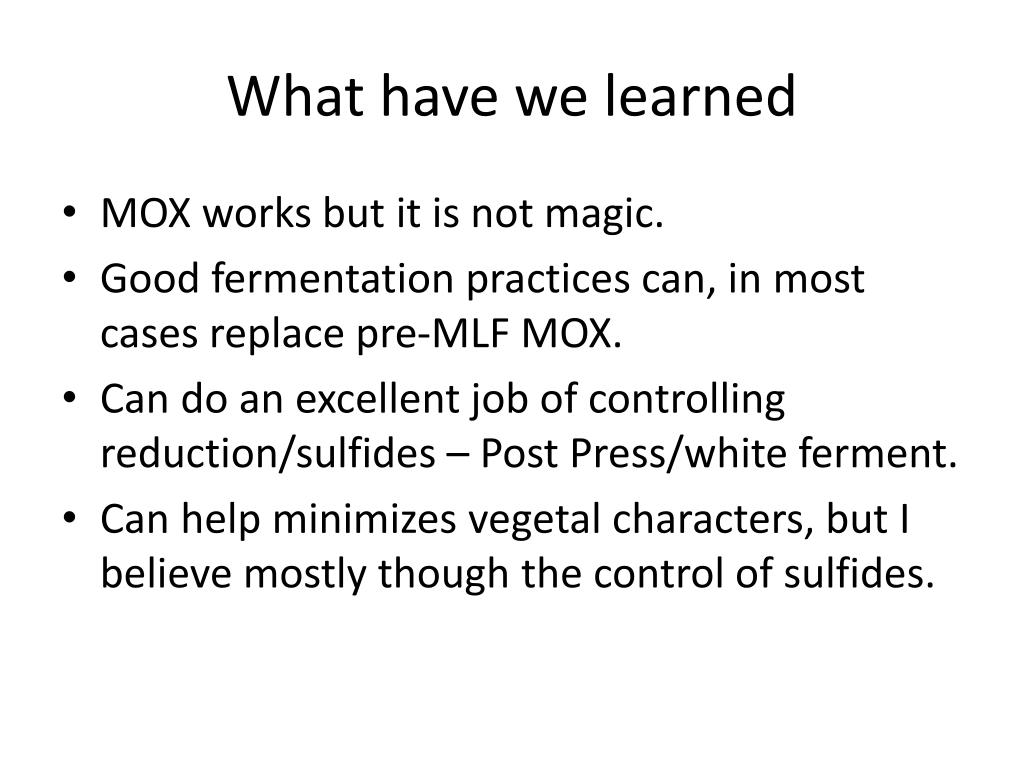 What have we learned

• MOX works but it is not magic.
• Good fermentation practices can, in most cases replace pre-MLF MOX.
• Can do an excellent job of controlling reduction/sulfides – Post Press/white ferment.
• Can help minimizes vegetal characters, but I believe mostly though the control of sulfides.